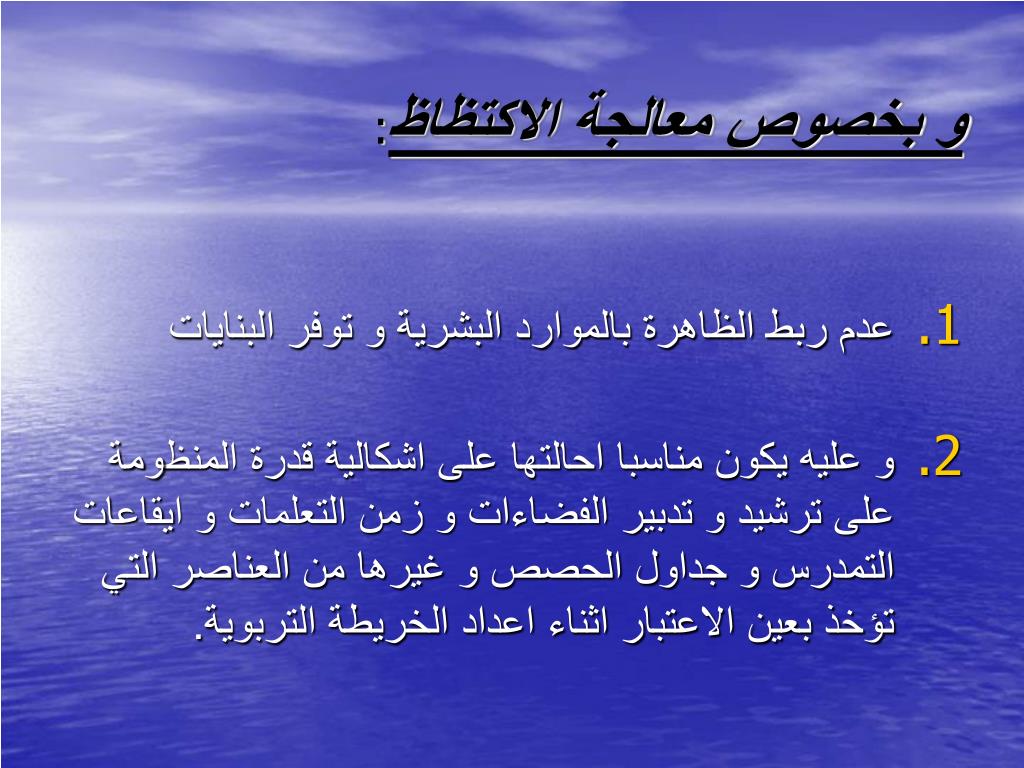 و بخصوص معالجة الاكتظاظ:

1. عدم ربط الظاهرة بالموارد البشرية و توفر البنايات

2. و عليه يكون مناسبا احالتها على اشكالية قدرة المنظومة على ترشيد و تدبير الفضاءات و زمن التعلمات و ايقاعات التمدرس و جداول الحصص و غيرها من العناصر التي تؤخذ بعين الاعتبار اثناء اعداد الخريطة التربوية.